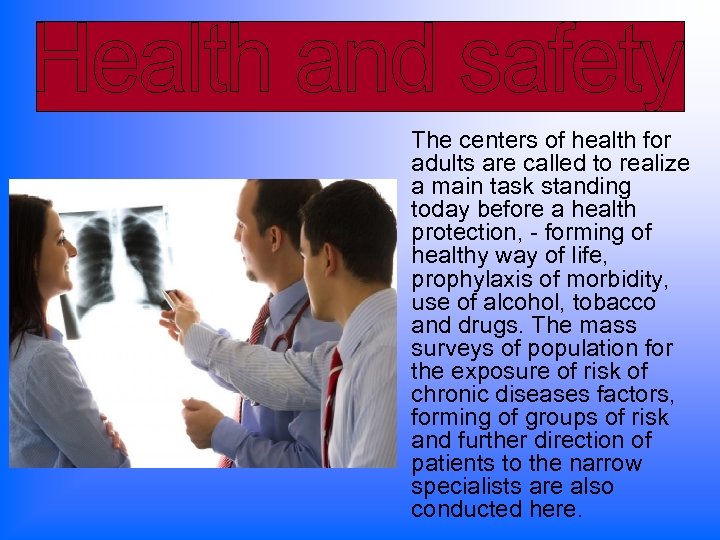 Health and safety

The centers of health for adults are called to realize a main task standing today before a health protection, - forming of healthy way of life, prophylaxis of morbidity, use of alcohol, tobacco and drugs. The mass surveys of population for the exposure of risk of chronic diseases factors, forming of groups of risk and further direction of patients to the narrow specialists are also conducted here.